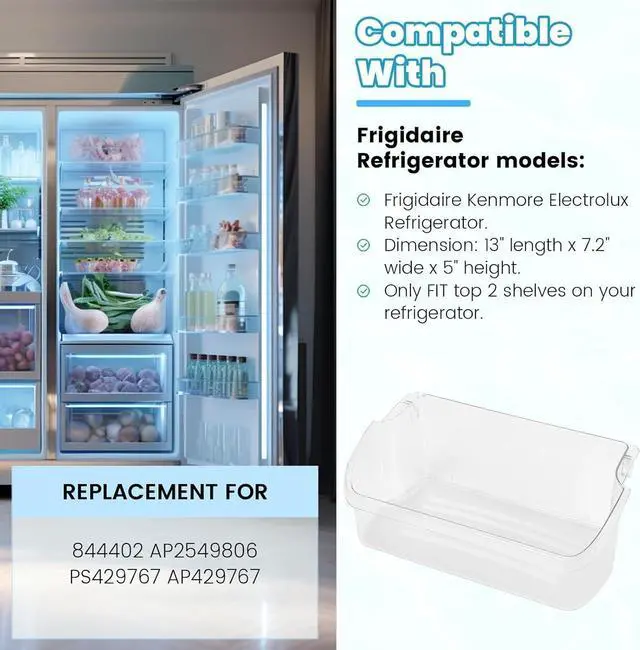 Compatible With

Frigidaire Refrigerator models:

Frigidaire Kenmore Electrolux Refrigerator.

Dimension: 13" length x 7.2" wide x 5" height.

Only FIT top 2 shelves on your refrigerator.

REPLACEMENT FOR

844402 AP2549806
PS429767 AP429767